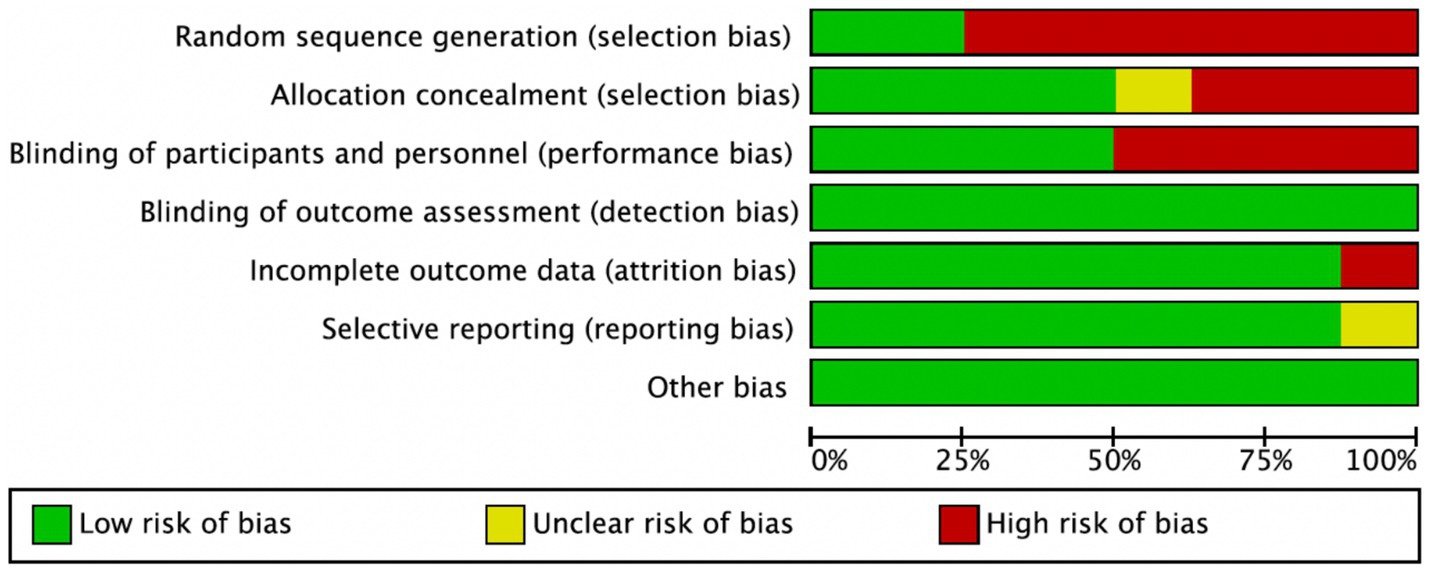 Random sequence generation (selection bias)
Allocation concealment (selection bias)
Blinding of participants and personnel (performance bias)
Blinding of outcome assessment (detection bias)
Incomplete outcome data (attrition bias)
Selective reporting (reporting bias)
Other bias

0% 25% 50% 75% 100%

Low risk of bias
Unclear risk of bias
High risk of bias